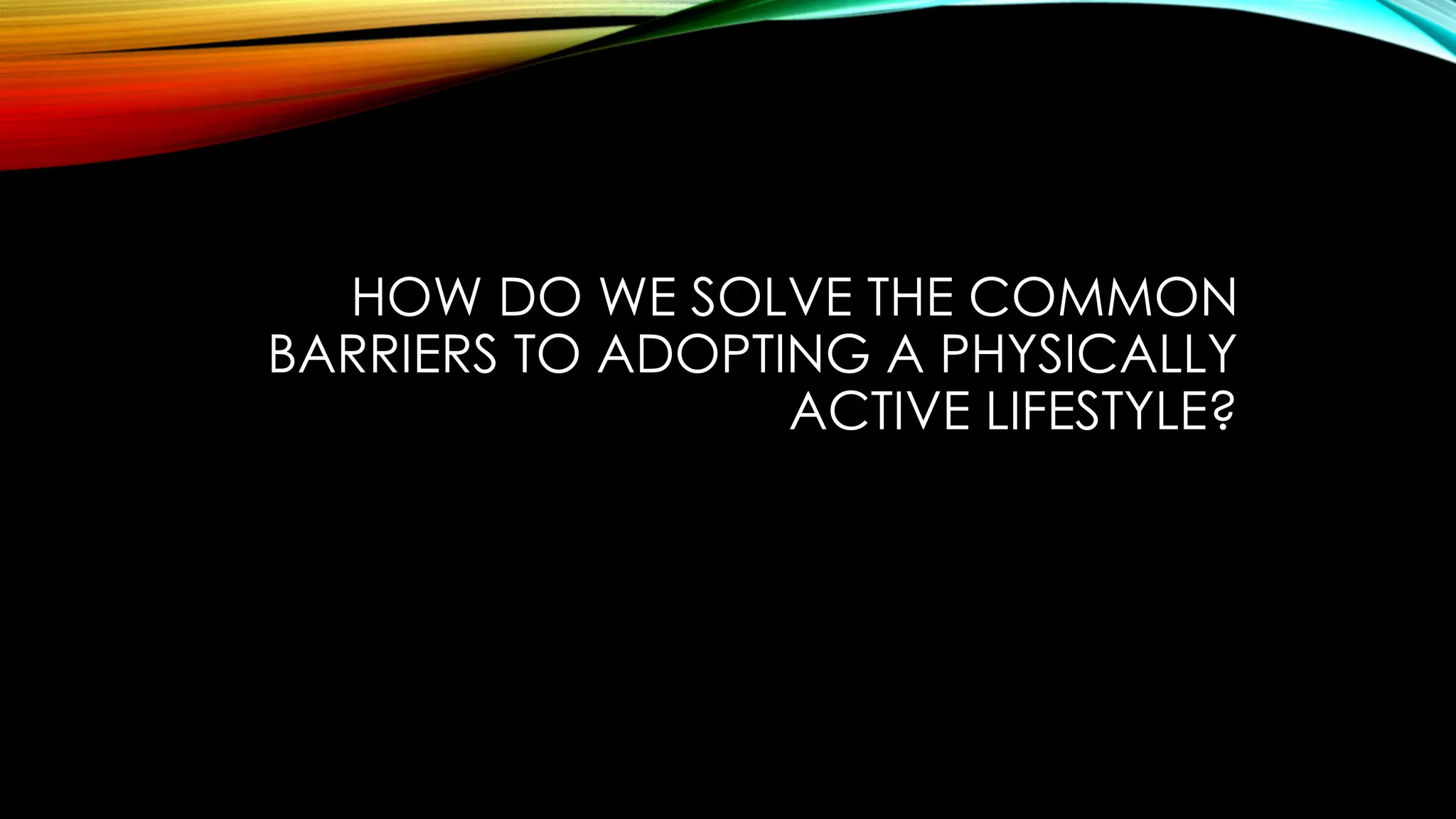 HOW DO WE SOLVE THE COMMON BARRIERS TO ADOPTING A PHYSICALLY ACTIVE LIFESTYLE?